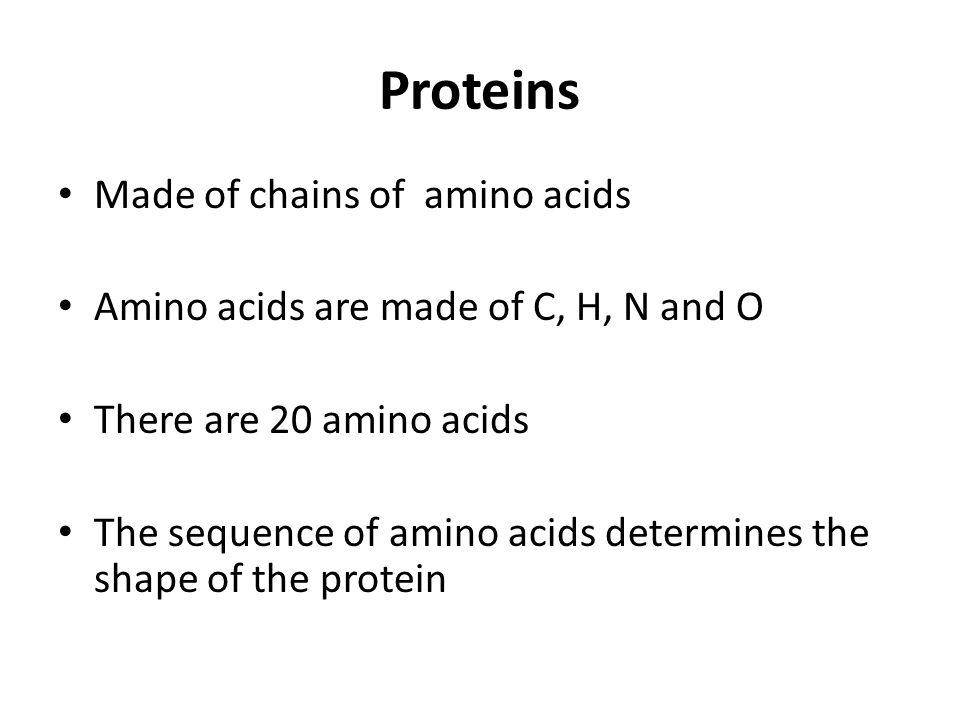 Proteins

• Made of chains of amino acids

• Amino acids are made of C, H, N and O

• There are 20 amino acids

• The sequence of amino acids determines the shape of the protein